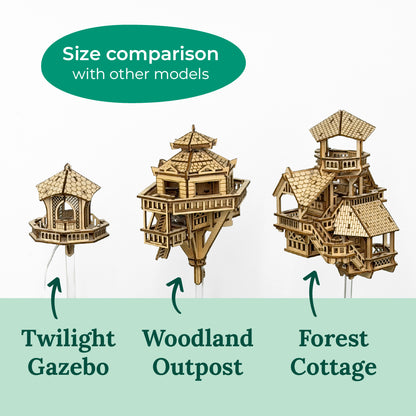 Size comparison
with other models

Twilight
Gazebo

Woodland
Outpost

Forest
Cottage